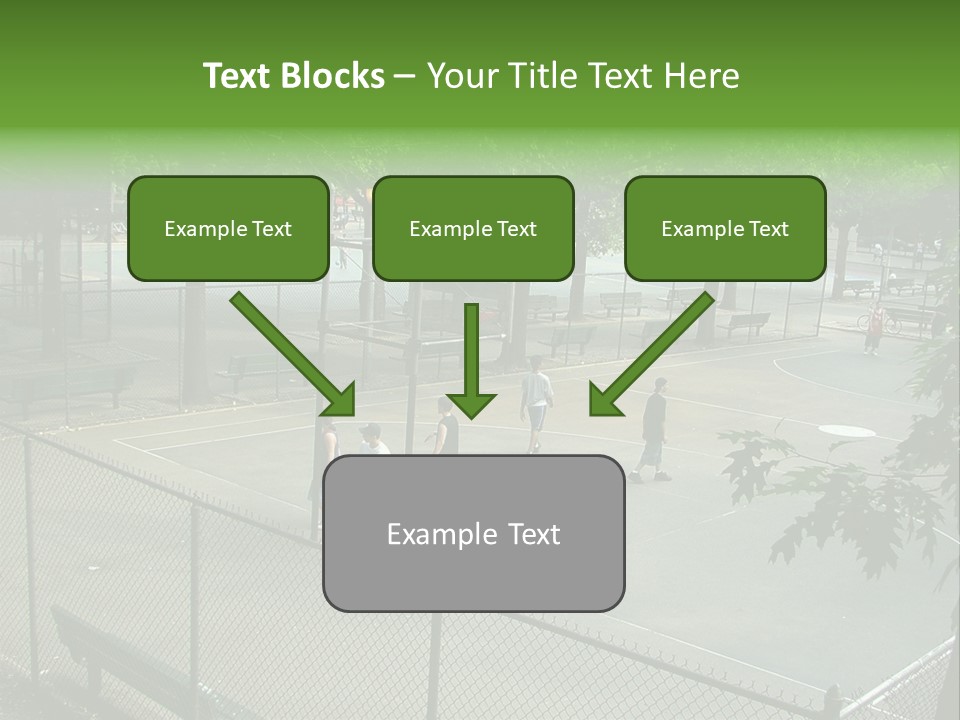 Text Blocks – Your Title Text Here

Example Text

Example Text

Example Text

Example Text